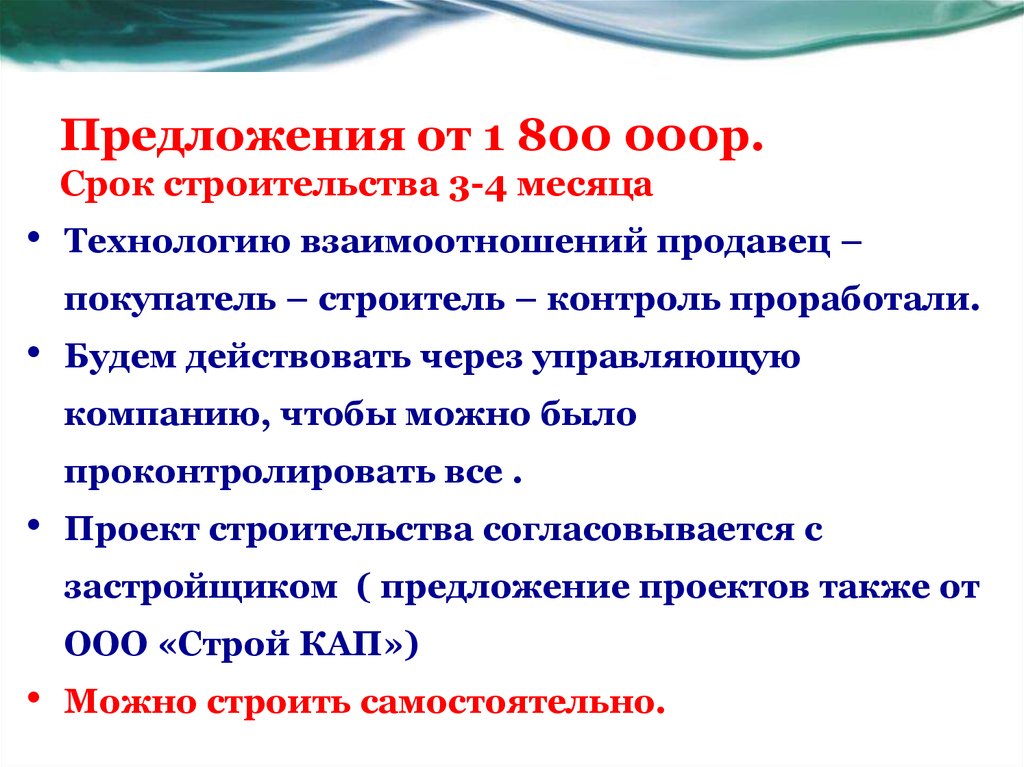 Предложения от 1 800 000р.
Срок строительства 3-4 месяца

• Технологию взаимоотношений продавец – покупатель – строитель – контроль проработали.
• Будем действовать через управляющую компанию, чтобы можно было проконтролировать все .
• Проект строительства согласовывается с застройщиком ( предложение проектов также от ООО «Строй КАП»)
• Можно строить самостоятельно.